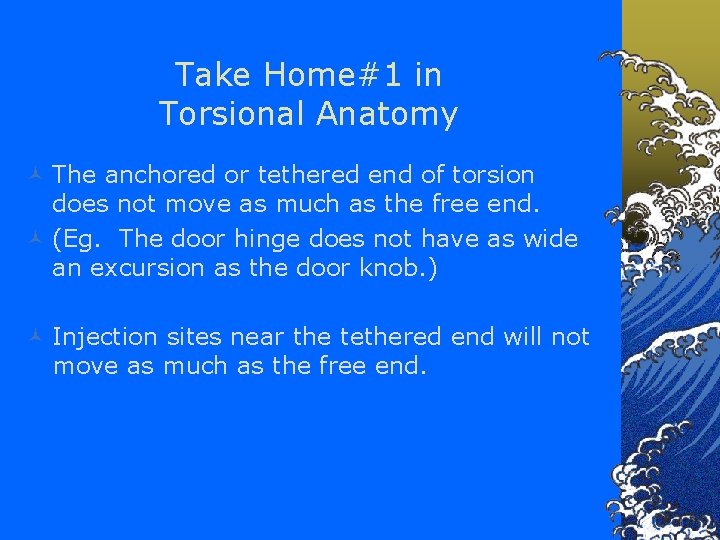 Take Home#1 in
Torsional Anatomy

The anchored or tethered end of torsion does not move as much as the free end.

(Eg. The door hinge does not have as wide an excursion as the door knob.)

Injection sites near the tethered end will not move as much as the free end.